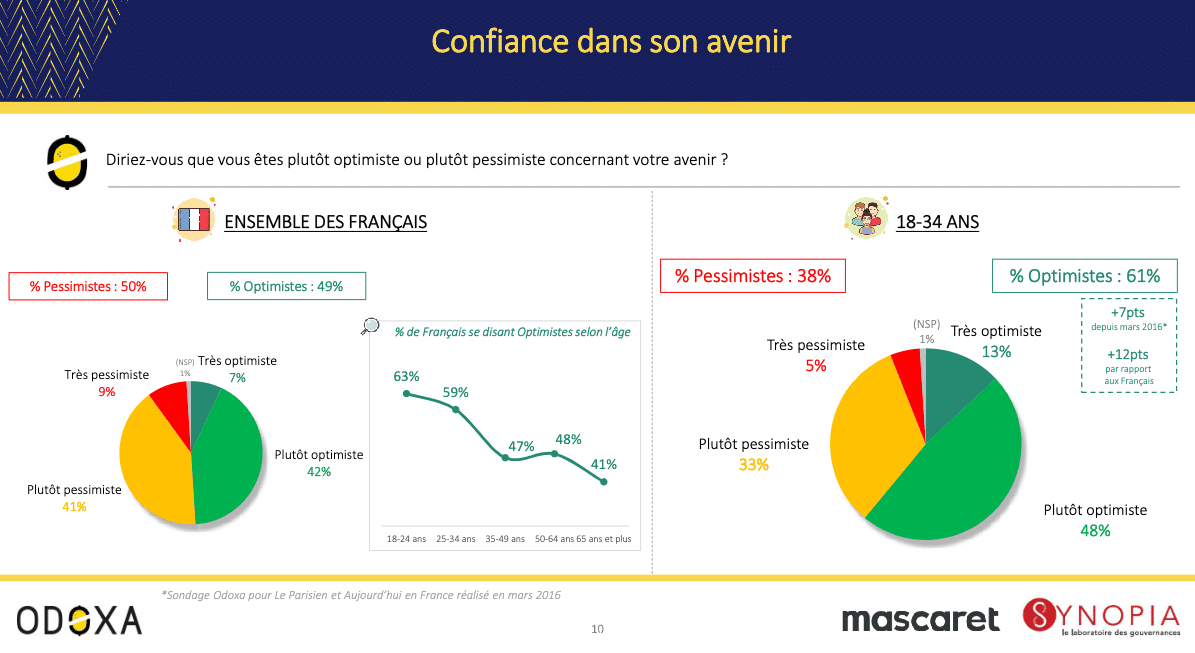 Confiance dans son avenir

Diriez-vous que vous êtes plutôt optimiste ou plutôt pessimiste concernant votre avenir ?

ENSEMBLE DES FRANÇAIS

% Pessimistes : 50%

% Optimistes : 49%

Très pessimiste
9%

(NSP)
1%

Très optimiste
7%

Plutôt optimiste
42%

Plutôt pessimiste
41%

% de Français se disant Optimistes selon l'âge

63%
59%
47%
48%
41%

18-24 ans
25-34 ans
35-49 ans
50-64 ans
65 ans et plus

18-34 ANS

% Pessimistes : 38%

% Optimistes : 61%

+7pts
depuis mars 2016*

+12pts
par rapport aux Français

Très pessimiste
5%

(NSP)
1%

Très optimiste
13%

Plutôt pessimiste
33%

Plutôt optimiste
48%

*Sondage Odoxa pour Le Parisien et Aujourd'hui en France réalisé en mars 2016

ODOXA

10

mascaret

SYNOPIA
le laboratoire des gouvernances